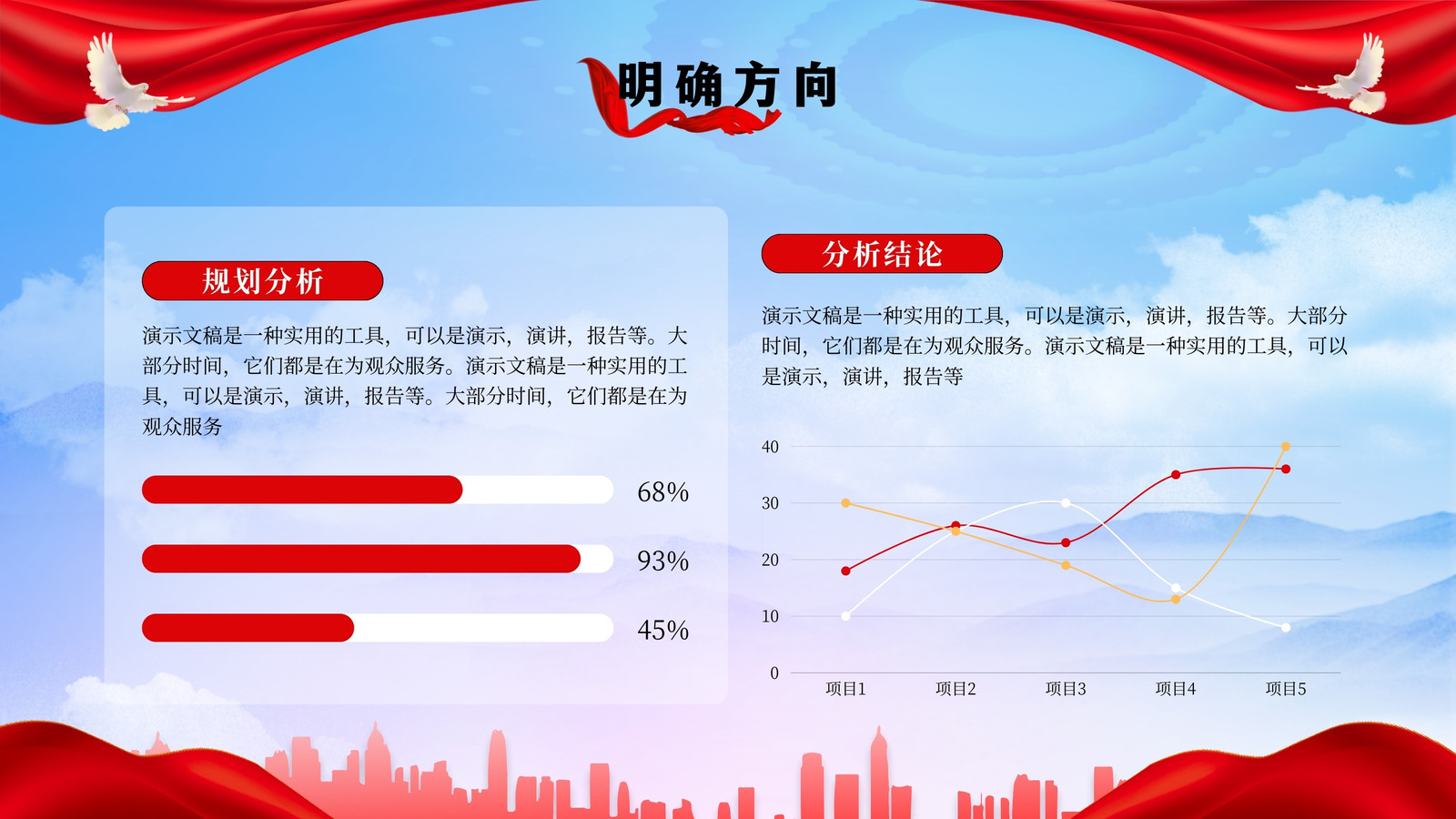 明确方向

规划分析

演示文稿是一种实用的工具，可以是演示，演讲，报告等。大部分时间，它们都是在为观众服务。演示文稿是一种实用的工具，可以是演示，演讲，报告等。大部分时间，它们都是在为观众服务

68%

93%

45%

分析结论

演示文稿是一种实用的工具，可以是演示，演讲，报告等。大部分时间，它们都是在为观众服务。演示文稿是一种实用的工具，可以是演示，演讲，报告等

40
30
20
10
0
项目1
项目2
项目3
项目4
项目5